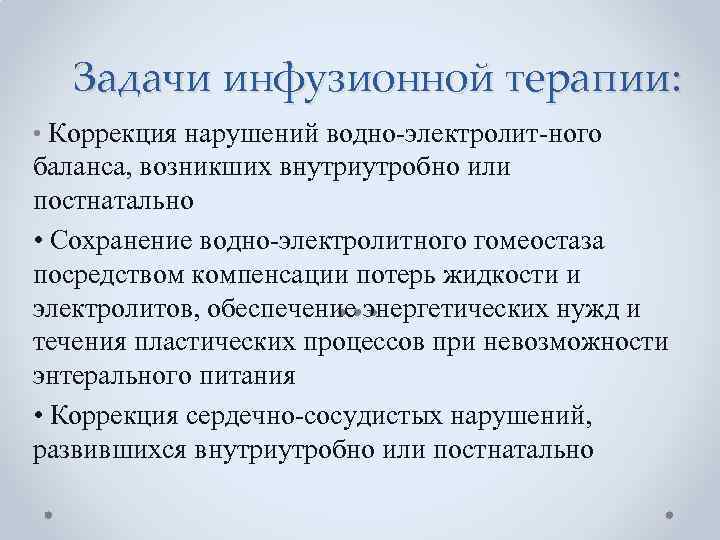 Задачи инфузионной терапии:

• Коррекция нарушений водно-электролит-ного баланса, возникших внутриутробно или постнатально

• Сохранение водно-электролитного гомеостаза посредством компенсации потерь жидкости и электролитов, обеспечение энергетических нужд и течения пластических процессов при невозможности энтерального питания

• Коррекция сердечно-сосудистых нарушений, развившихся внутриутробно или постнатально